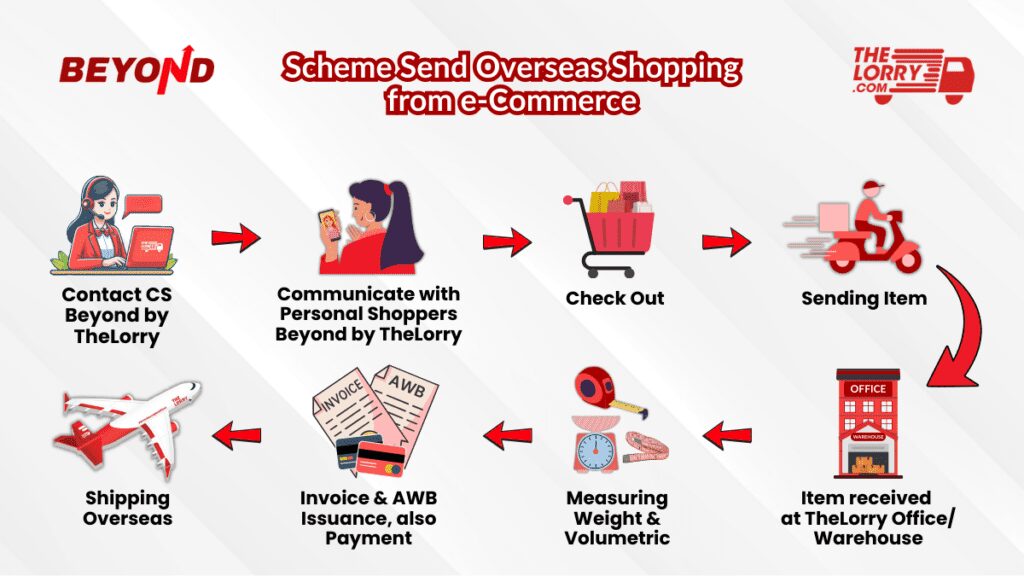 BEYOND

Scheme Send Overseas Shopping from e-Commerce

THE LORRY .COM

Contact CS Beyond by TheLorry

Communicate with Personal Shoppers Beyond by TheLorry

Check Out

Sending Item

OFFICE

WAREHOUSE

Item received at TheLorry Office/ Warehouse

Measuring Weight & Volumetric

INVOICE

AWB

Invoice & AWB Issuance, also Payment

THE LORRY

Shipping Overseas